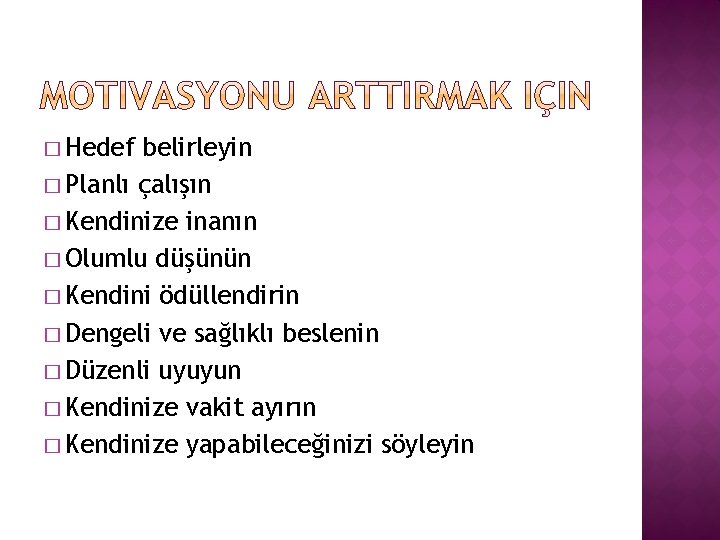 MOTIVASYONU ARTTIRMAK IÇIN

□ Hedef belirleyin
□ Planlı çalışın
□ Kendinize inanın
□ Olumlu düşünün
□ Kendini ödüllendirin
□ Dengeli ve sağlıklı beslenin
□ Düzenli uyuyun
□ Kendinize vakit ayırın
□ Kendinize yapabileceğinizi söyleyin